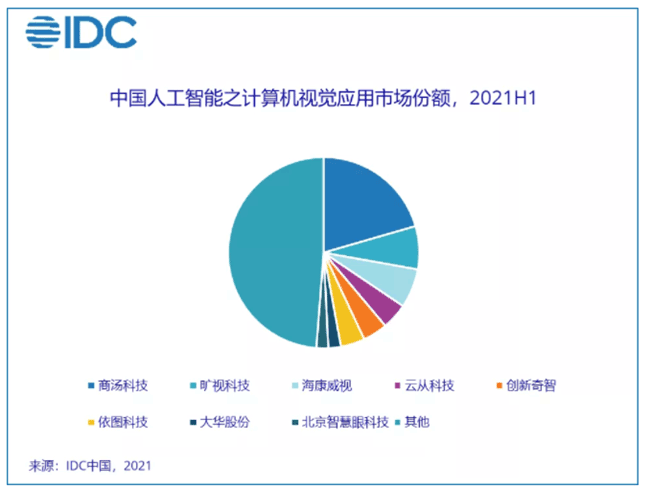 IDC

中国人工智能之计算机视觉应用市场份额，2021H1

商汤科技
旷视科技
海康威视
云从科技
创新奇智
依图科技
大华股份
北京智慧眼科技
其他

来源：IDC中国，2021